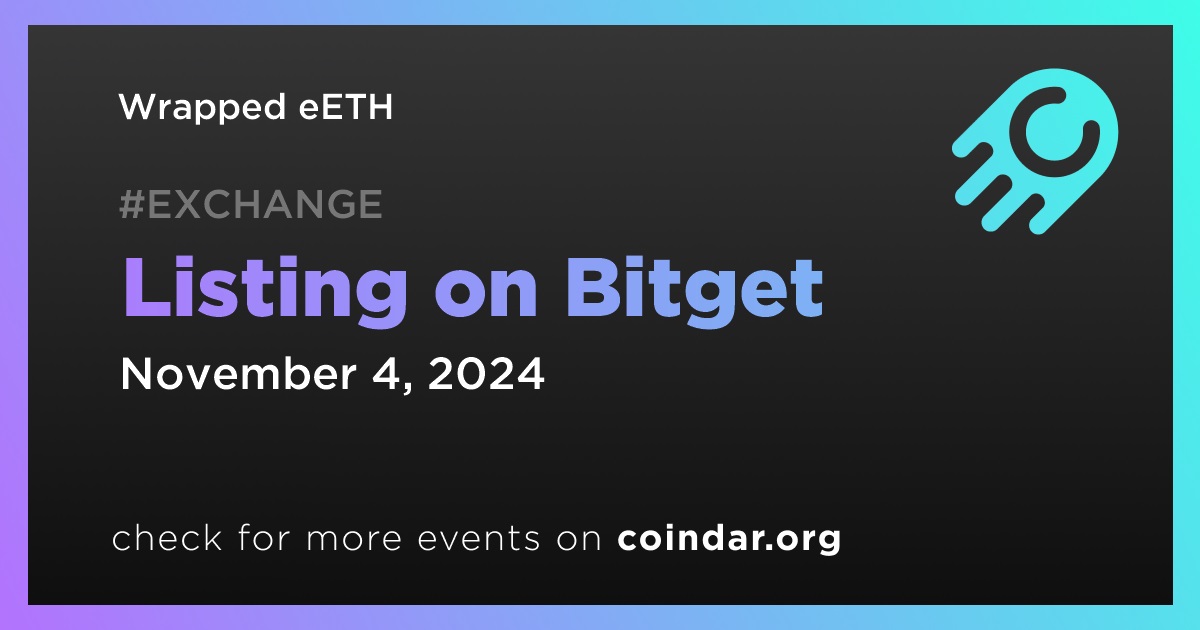 Wrapped eETH

#EXCHANGE

Listing on Bitget

November 4, 2024

check for more events on coindar.org